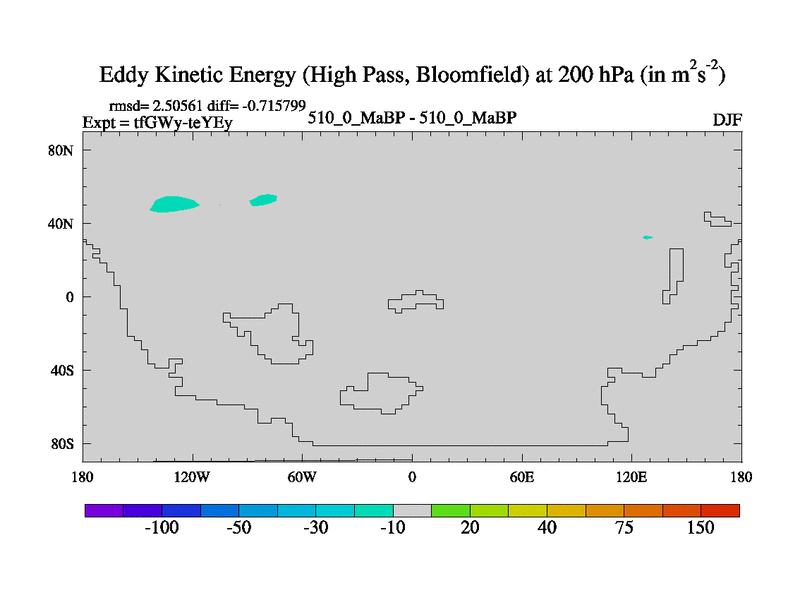 Eddy Kinetic Energy (High Pass, Bloomfield) at 200 hPa (in $m^2s^{-2}$)

rmsd= 2.50561 diff= -0.715799
Expt = tfGWy-teYEy

510_0_MaBP - 510_0_MaBP

DJF

80N
40N
0
40S
80S

180
120W
60W
0
60E
120E
180

-100
-50
-30
-10
20
40
75
150